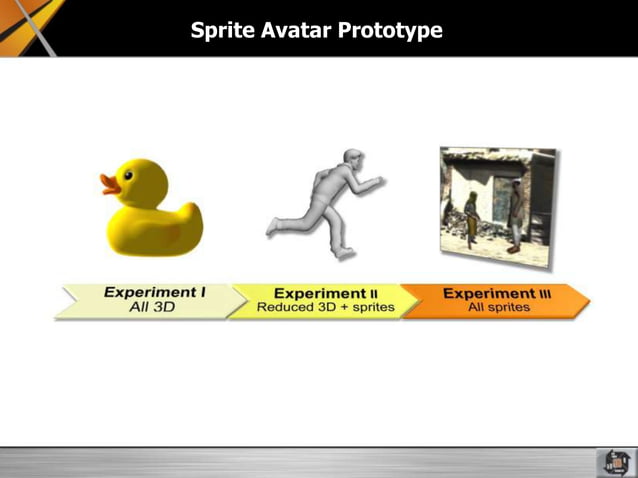 Sprite Avatar Prototype

Experiment I
All 3D

Experiment II
Reduced 3D + sprites

Experiment III
All sprites